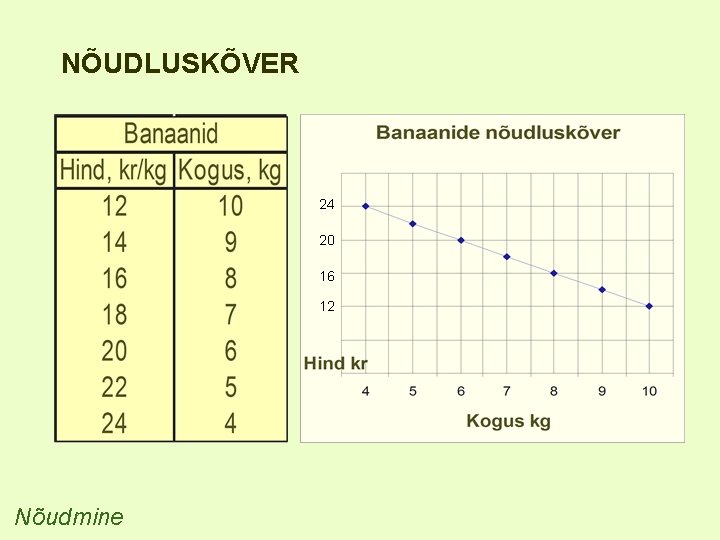 NÕUDLUSKÕVER

| Banaanid | |
|---|---|
| Hind, kr/kg | Kogus, kg |
| 12 | 10 |
| 14 | 9 |
| 16 | 8 |
| 18 | 7 |
| 20 | 6 |
| 22 | 5 |
| 24 | 4 |

Banaanide nõudluskõver

24
20
16
12
Hind kr

4 5 6 7 8 9 10
Kogus kg

Nõudmine